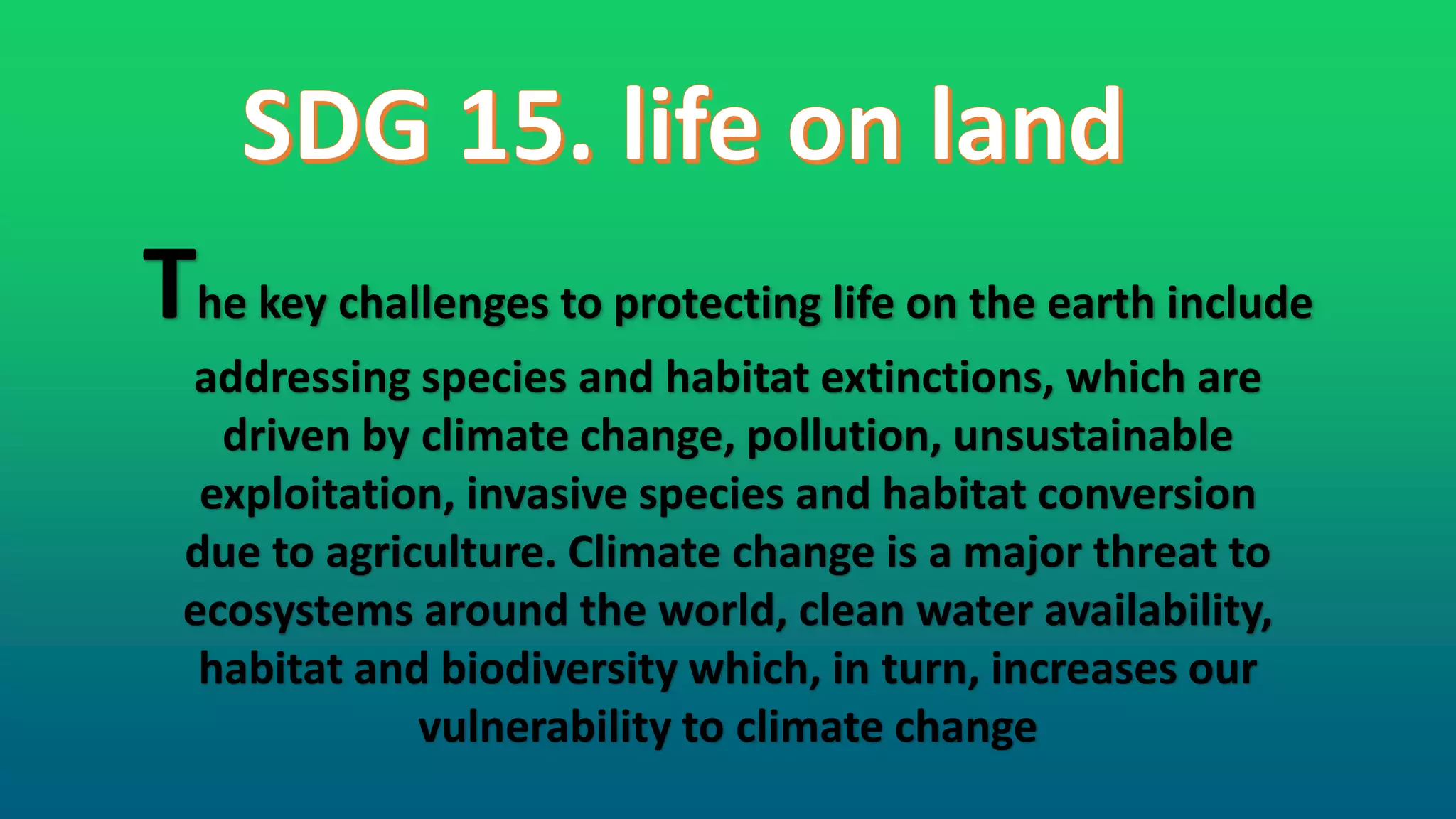 SDG 15. life on land

The key challenges to protecting life on the earth include addressing species and habitat extinctions, which are driven by climate change, pollution, unsustainable exploitation, invasive species and habitat conversion due to agriculture. Climate change is a major threat to ecosystems around the world, clean water availability, habitat and biodiversity which, in turn, increases our vulnerability to climate change